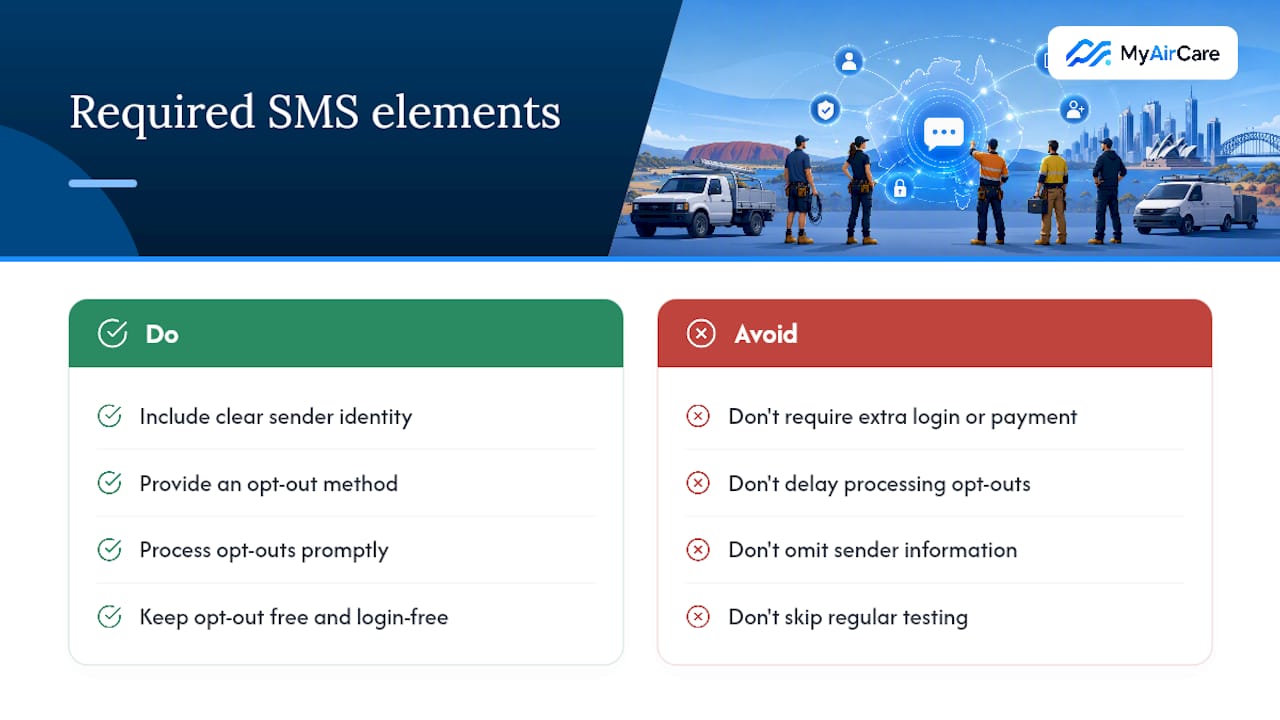 Required SMS elements

MyAirCare

Do

Include clear sender identity

Provide an opt-out method

Process opt-outs promptly

Keep opt-out free and login-free

Avoid

Don't require extra login or payment

Don't delay processing opt-outs

Don't omit sender information

Don't skip regular testing